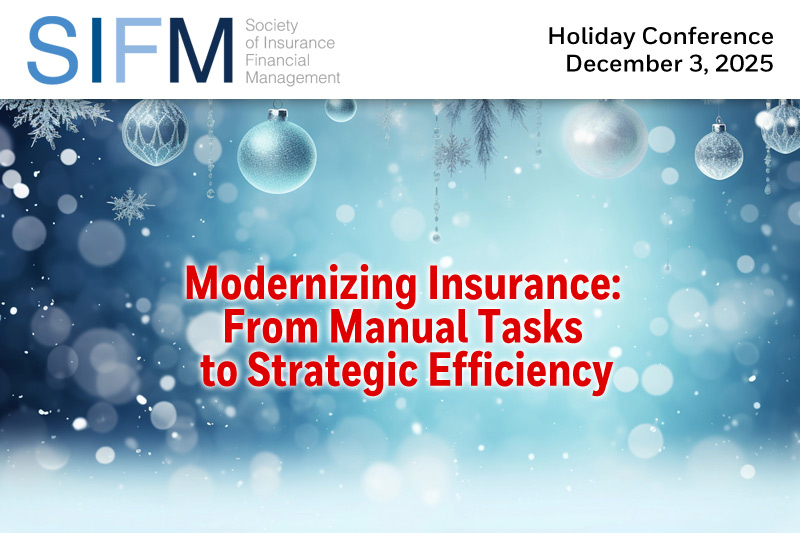 SIFM Society of Insurance Financial Management

Holiday Conference
December 3, 2025

Modernizing Insurance:
From Manual Tasks
to Strategic Efficiency